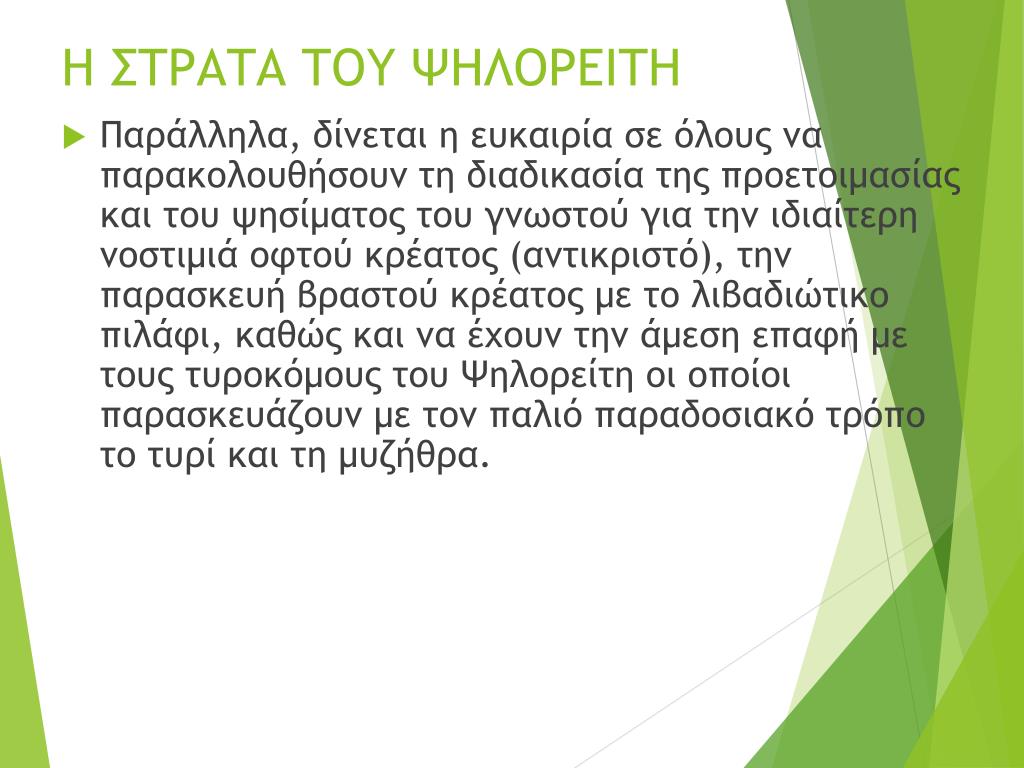 Η ΣΤΡΑΤΑ ΤΟΥ ΨΗΛΟΡΕΙΤΗ

Παράλληλα, δίνεται η ευκαιρία σε όλους να παρακολουθήσουν τη διαδικασία της προετοιμασίας και του ψησίματος του γνωστού για την ιδιαίτερη νοστιμιά οφτού κρέατος (αντικριστό), την παρασκευή βραστού κρέατος με το λιβαδιώτικο πιλάφι, καθώς και να έχουν την άμεση επαφή με τους τυροκόμους του Ψηλορείτη οι οποίοι παρασκευάζουν με τον παλιό παραδοσιακό τρόπο το τυρί και τη μυζήθρα.